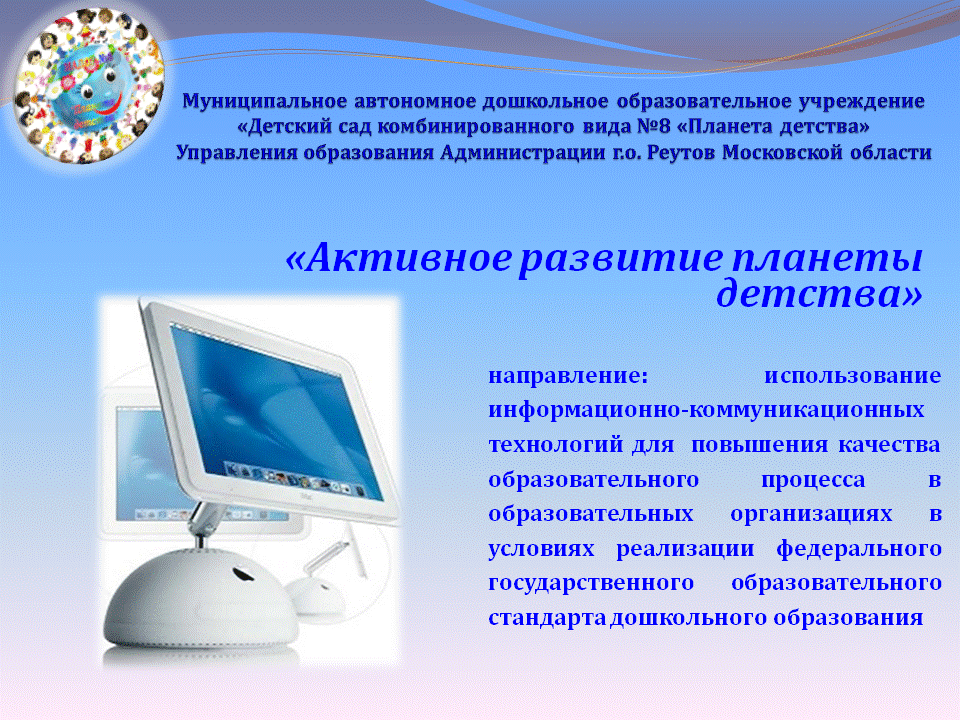 Муниципальное автономное дошкольное образовательное учреждение «Детский сад комбинированного вида №8 «Планета детства» Управления образования Администрации г.о. Реутов Московской области

«Активное развитие планеты детства»

направление: использование информационно-коммуникационных технологий для повышения качества образовательного процесса в образовательных организациях в условиях реализации федерального государственного образовательного стандарта дошкольного образования